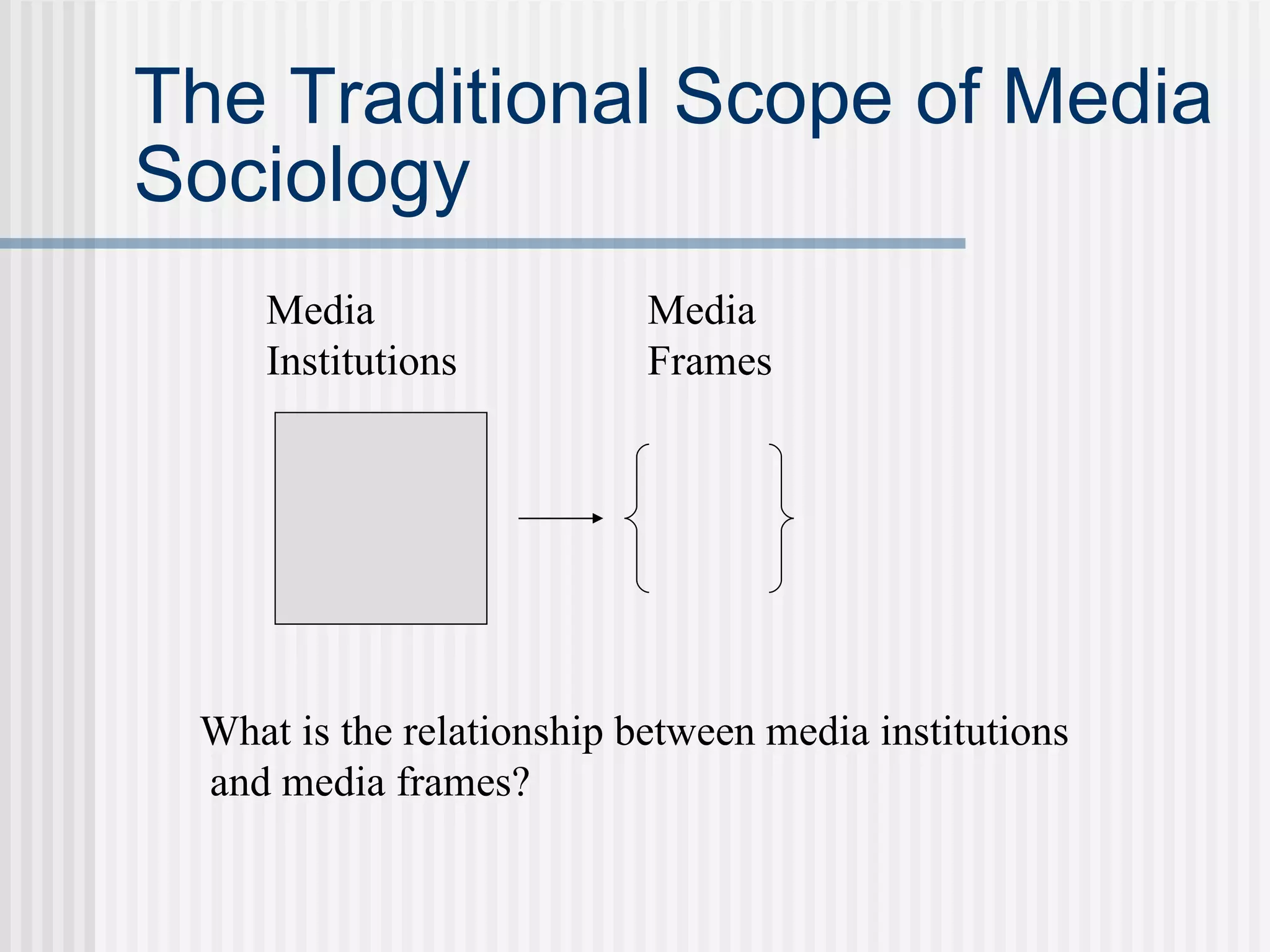 The Traditional Scope of Media Sociology

Media Institutions

Media Frames

What is the relationship between media institutions and media frames?